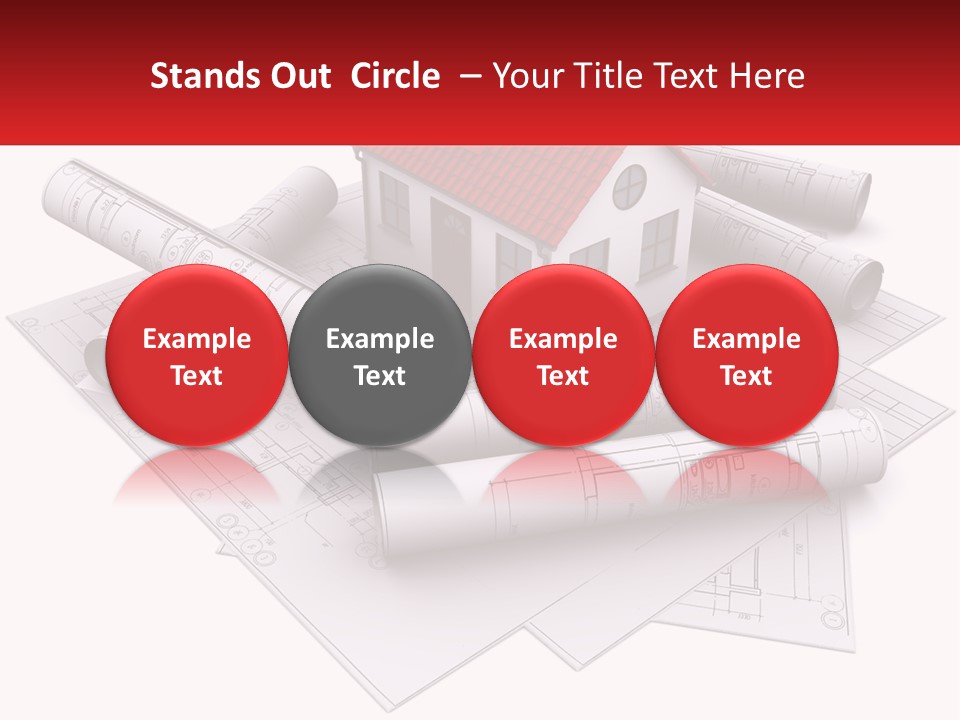 Stands Out Circle – Your Title Text Here

Example Text

Example Text

Example Text

Example Text